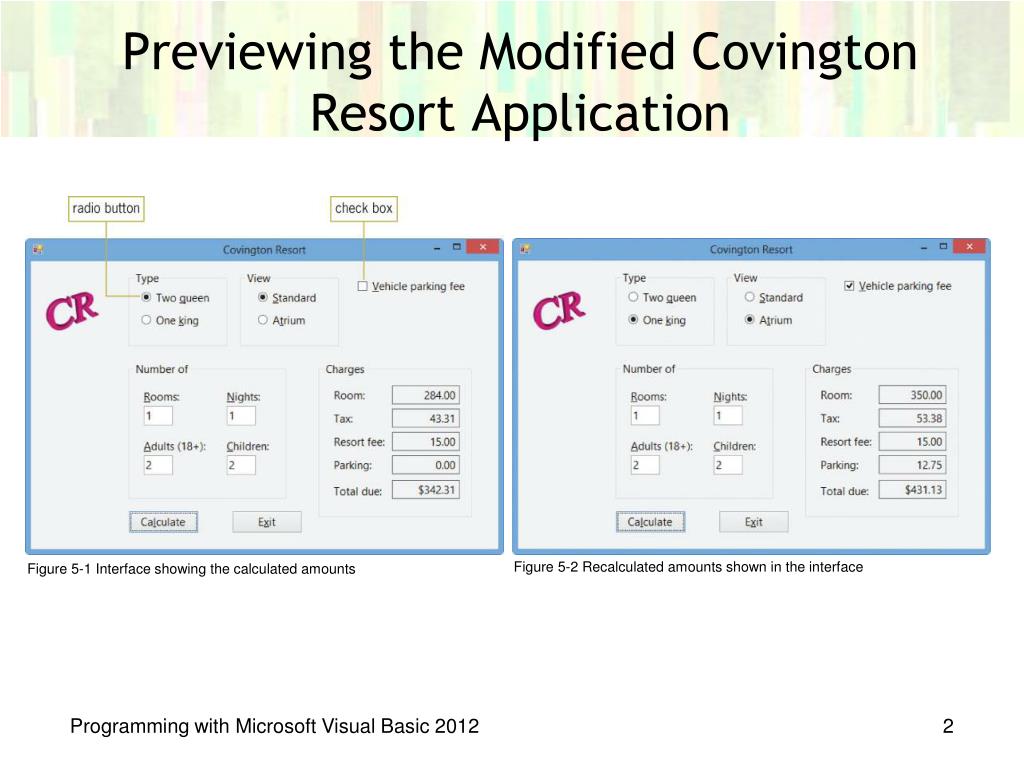 Previewing the Modified Covington Resort Application

radio button

check box

Covington Resort

CR

Type

Two queen

One king

View

Standard

Atrium

Vehicle parking fee

Number of

Rooms:

1

Nights:

1

Adults (18+):

2

Children:

2

Charges

Room:

284.00

Tax:

43.31

Resort fee:

15.00

Parking:

0.00

Total due:

$342.31

Calculate

Exit

Figure 5-1 Interface showing the calculated amounts

Covington Resort

CR

Type

Two queen

One king

View

Standard

Atrium

Vehicle parking fee

Number of

Rooms:

1

Nights:

1

Adults (18+):

2

Children:

2

Charges

Room:

350.00

Tax:

53.38

Resort fee:

15.00

Parking:

12.75

Total due:

$431.13

Calculate

Exit

Figure 5-2 Recalculated amounts shown in the interface

Programming with Microsoft Visual Basic 2012

2